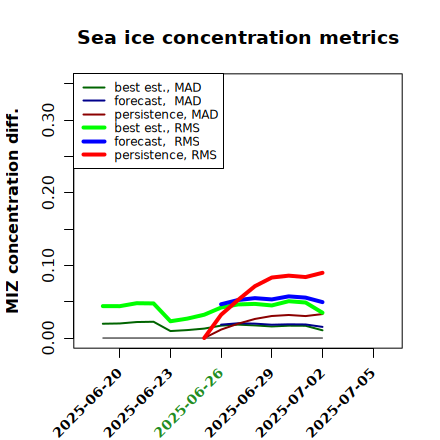 Sea ice concentration metrics

best est., MAD
forecast, MAD
persistence, MAD
best est., RMS
forecast, RMS
persistence, RMS

MIZ concentration diff.

0.00
0.10
0.20
0.30

2025-06-20
2025-06-23
2025-06-26
2025-06-29
2025-07-02
2025-07-05